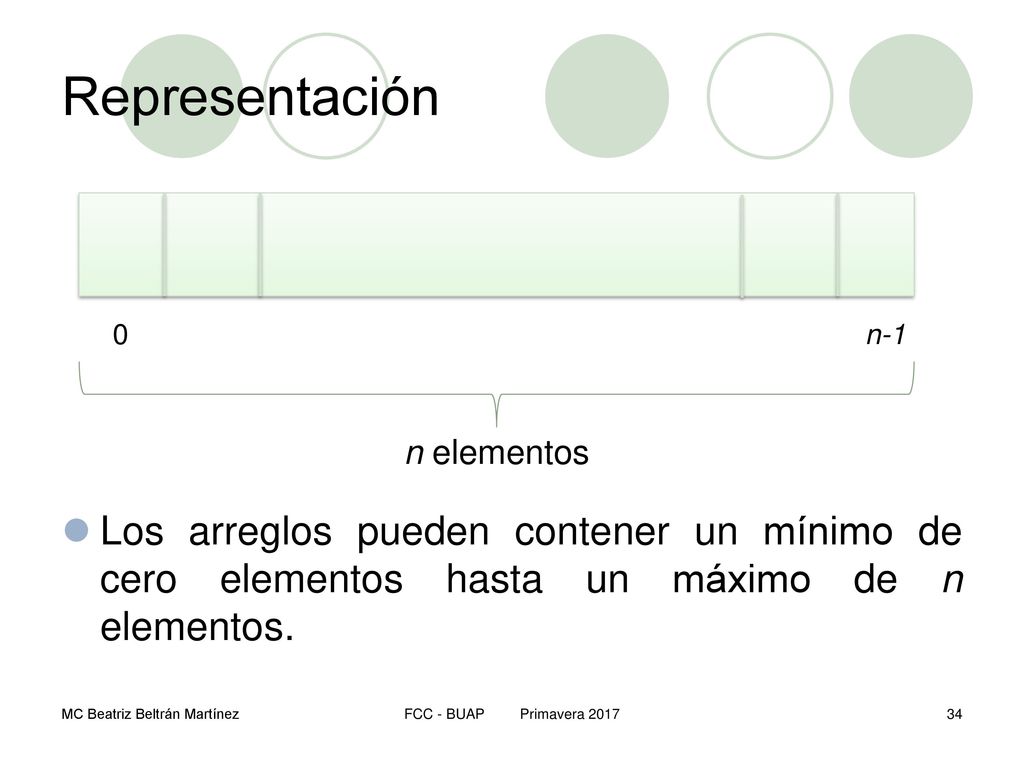 Representación

0

n-1

n elementos

Los arreglos pueden contener un mínimo de cero elementos hasta un máximo de n elementos.

MC Beatriz Beltrán Martínez

FCC - BUAP Primavera 2017

34